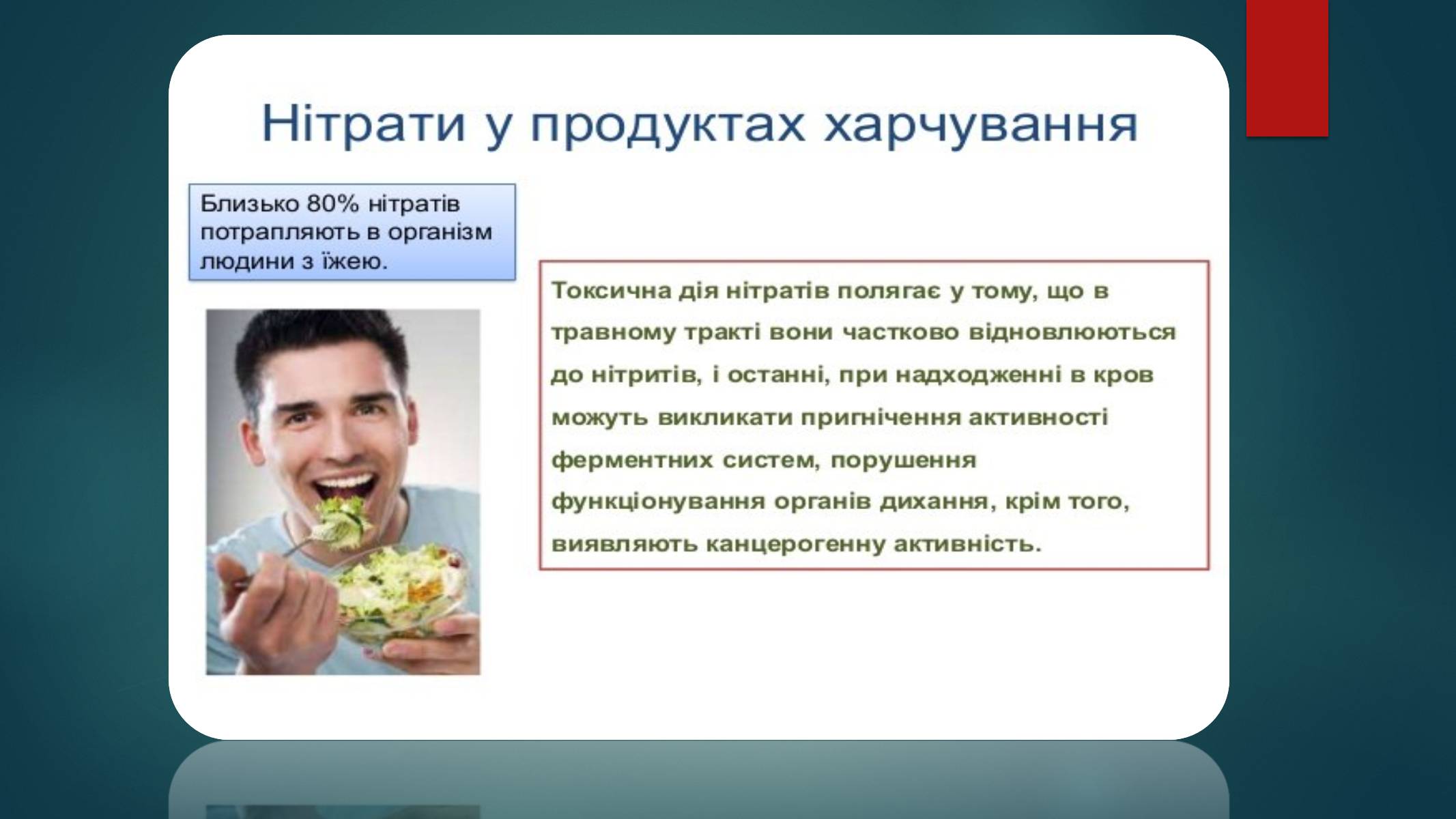 Нітрати у продуктах харчування

Близько 80% нітратів потрапляють в організм людини з їжею.

Токсична дія нітратів полягає у тому, що в травному тракті вони частково відновлюються до нітритів, і останні, при надходженні в кров можуть викликати пригнічення активності ферментних систем, порушення функціонування органів дихання, крім того, виявляють канцерогенну активність.